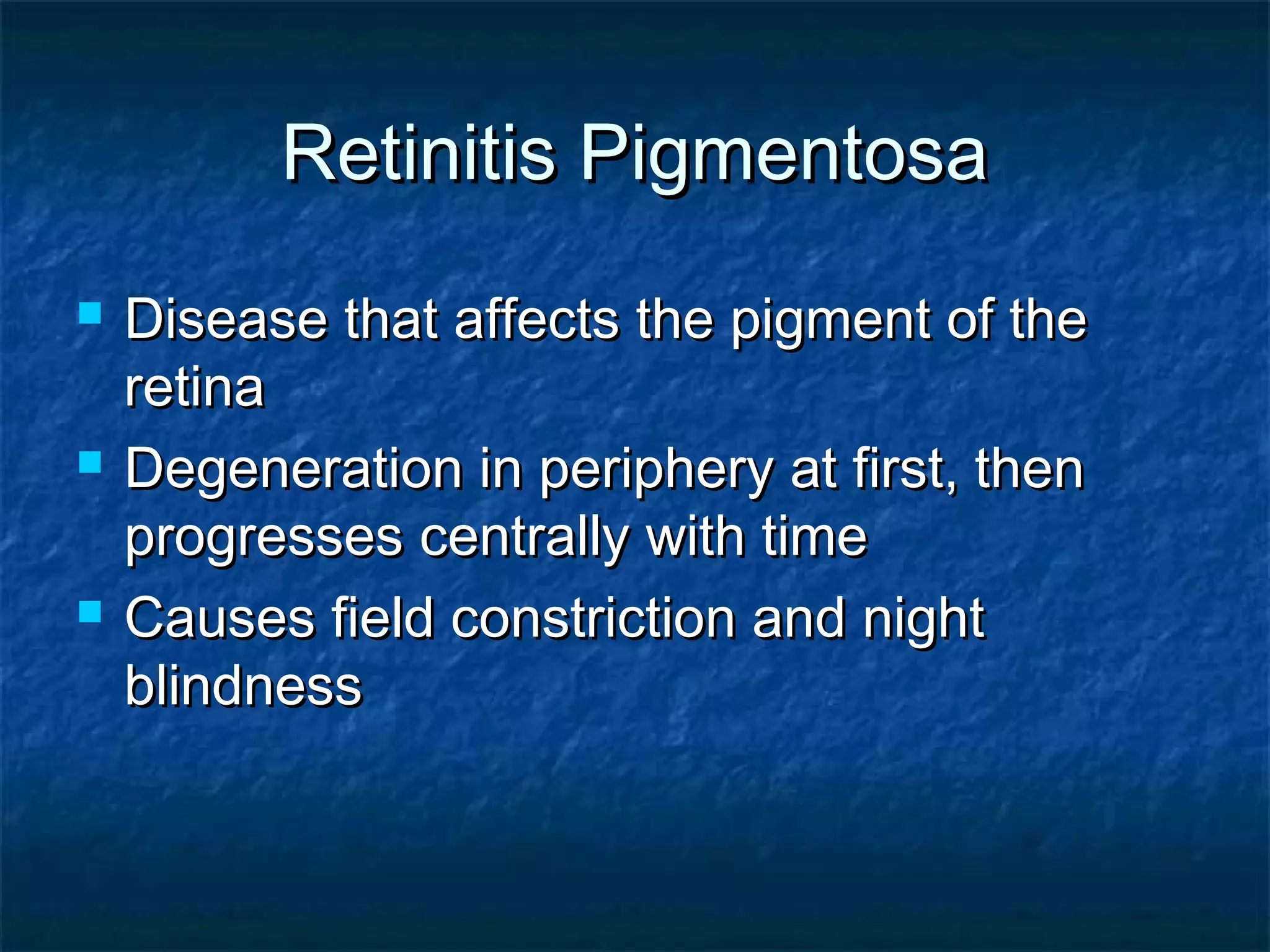 Retinitis Pigmentosa

- Disease that affects the pigment of the retina
- Degeneration in periphery at first, then progresses centrally with time
- Causes field constriction and night blindness